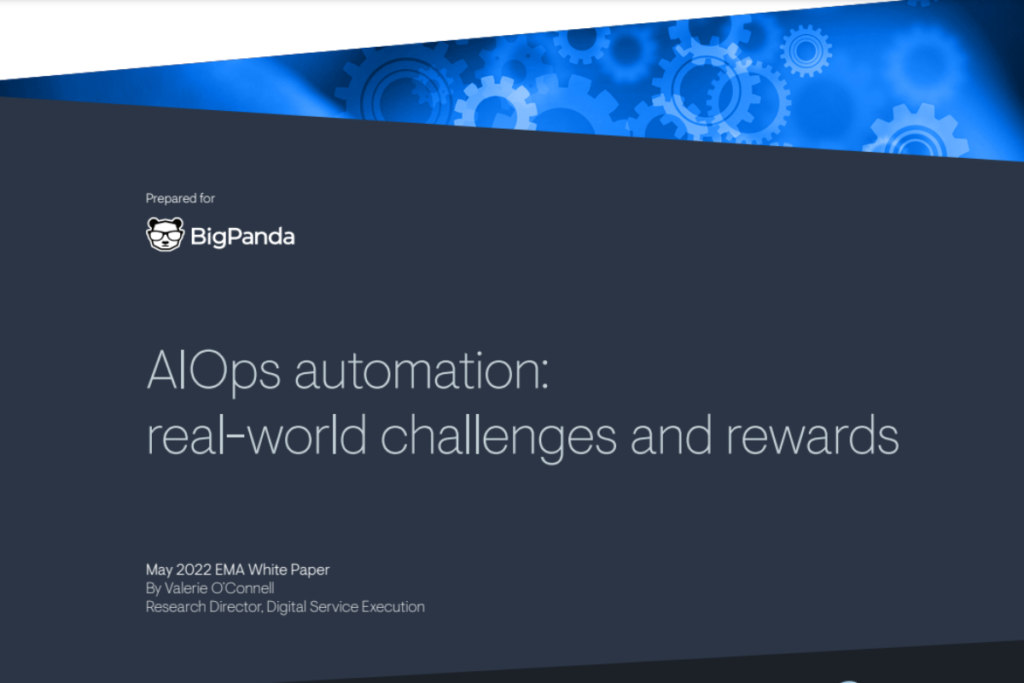 Prepared for

BigPanda

AIOps automation: real-world challenges and rewards

May 2022 EMA White Paper
By Valerie O'Connell
Research Director, Digital Service Execution